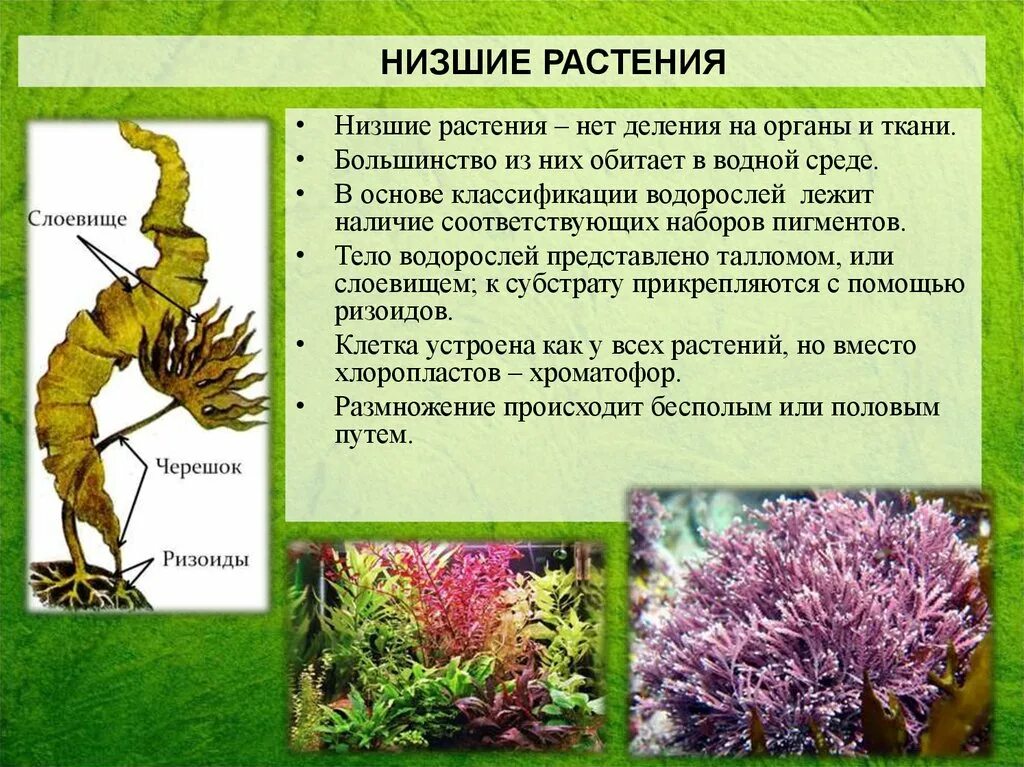 НИЗШИЕ РАСТЕНИЯ

Слоевище

Черешок

Ризоиды

• Низшие растения – нет деления на органы и ткани.
• Большинство из них обитает в водной среде.
• В основе классификации водорослей лежит наличие соответствующих наборов пигментов.
• Тело водорослей представлено талломом, или слоевищем; к субстрату прикрепляются с помощью ризоидов.
• Клетка устроена как у всех растений, но вместо хлоропластов – хроматофор.
• Размножение происходит бесполым или половым путем.